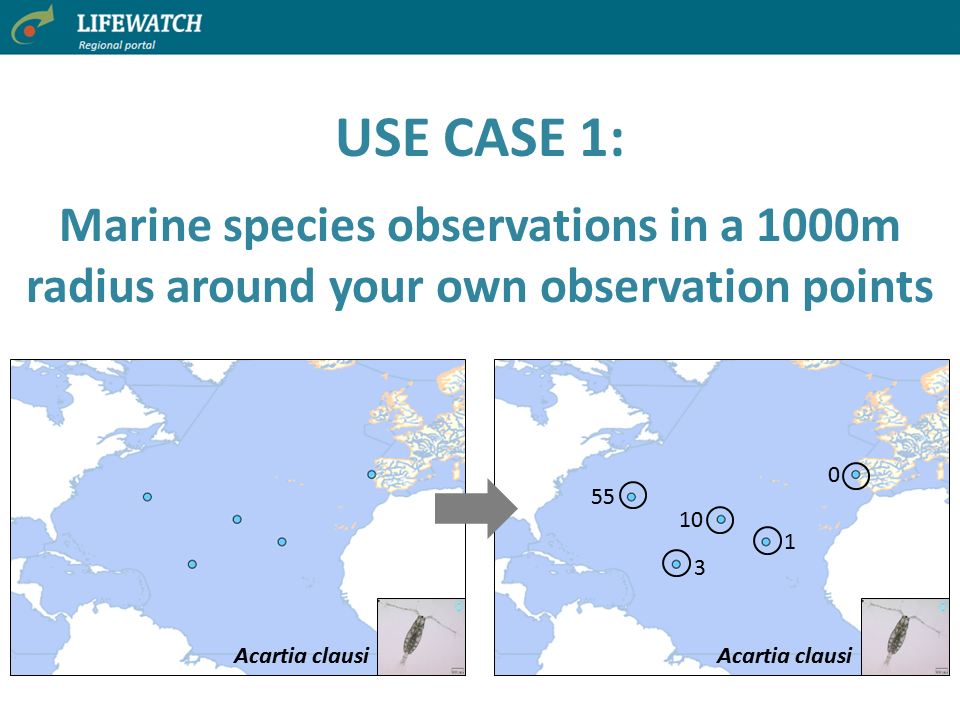 LIFEWATCH
Regional portal

USE CASE 1:

Marine species observations in a 1000m radius around your own observation points

Acartia clausi

55
10
0
1
3

Acartia clausi